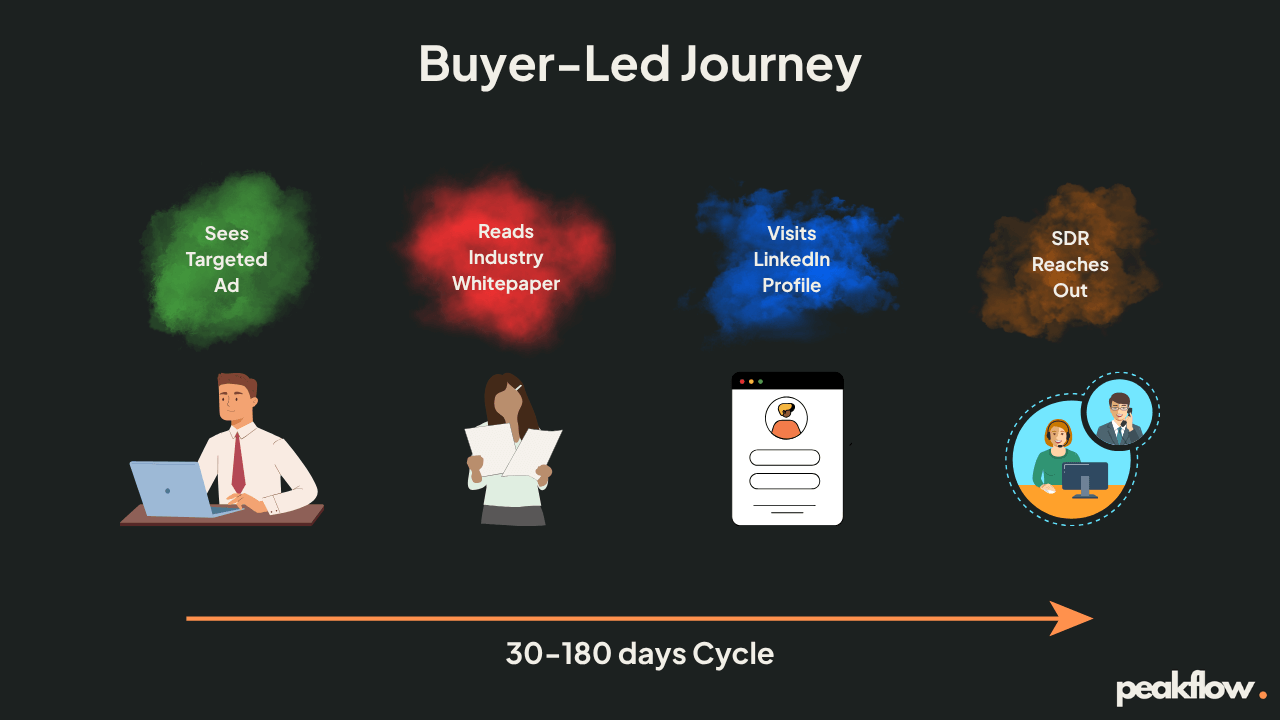 Buyer-Led Journey

Sees Targeted Ad

Reads Industry Whitepaper

Visits LinkedIn Profile

SDR Reaches Out

30-180 days Cycle

peakflow.